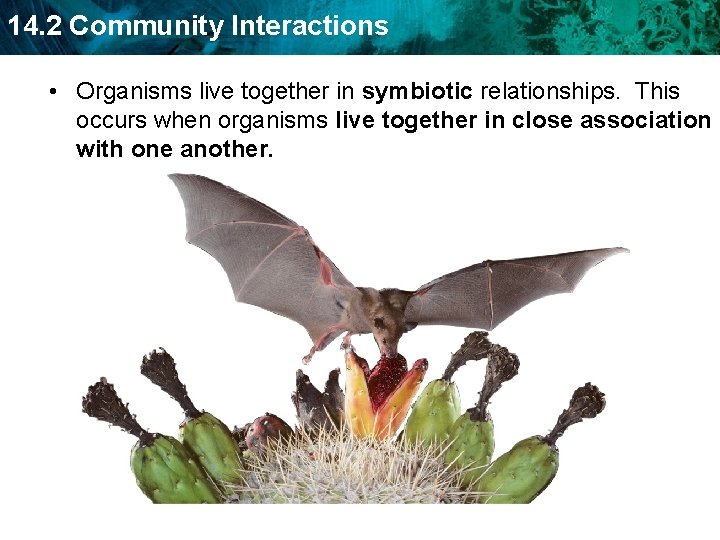 14.2 Community Interactions

• Organisms live together in symbiotic relationships. This occurs when organisms live together in close association with one another.